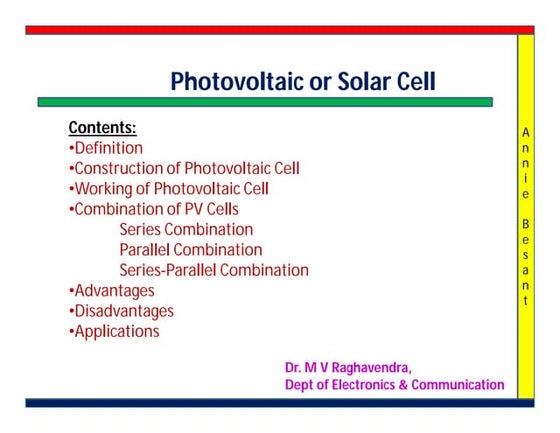 Photovoltaic or Solar Cell

Contents:
•Definition
•Construction of Photovoltaic Cell
•Working of Photovoltaic Cell
•Combination of PV Cells
Series Combination
Parallel Combination
Series-Parallel Combination
•Advantages
•Disadvantages
•Applications

Annie Besant

Dr. M V Raghavendra,
Dept of Electronics & Communication